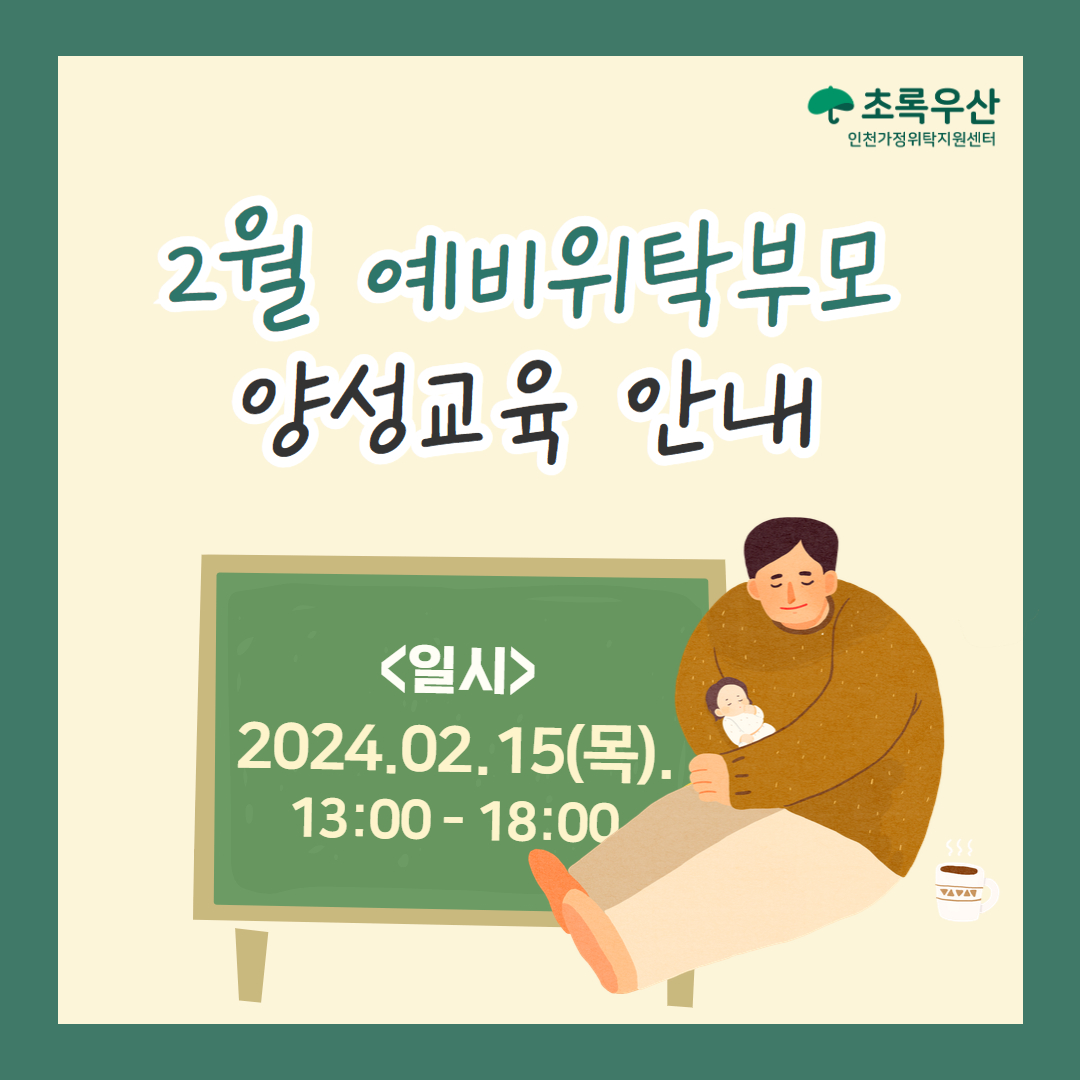 초록우산
인천가정위탁지원센터

2월 예비위탁부모
양성교육 안내

<일시>
2024.02.15(목).
13:00 - 18:00